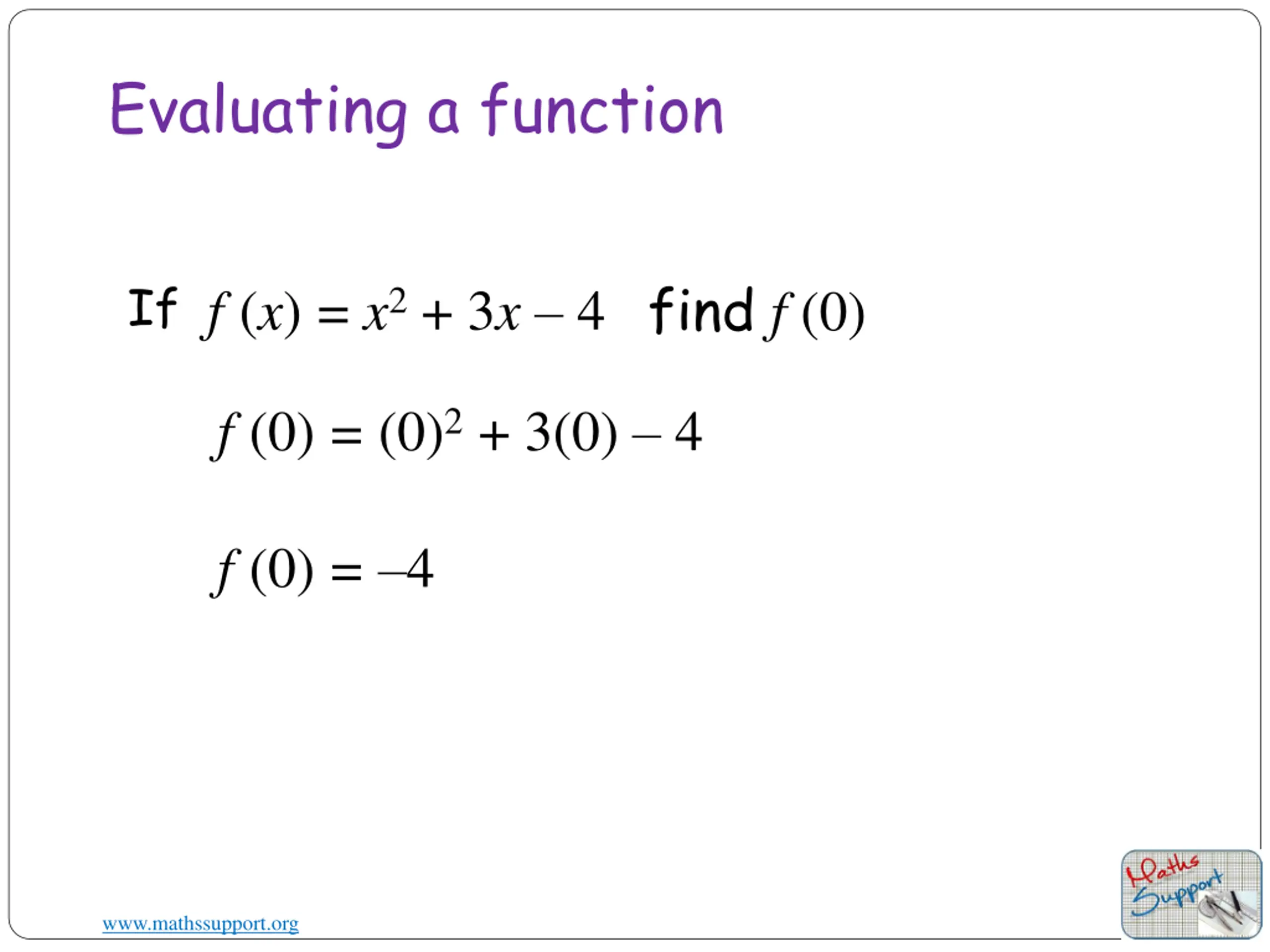 Evaluating a function

If $f(x) = x^2 + 3x - 4$ find $f(0)$

$f(0) = (0)^2 + 3(0) - 4$

$f(0) = -4$

www.mathssupport.org

Maths Support